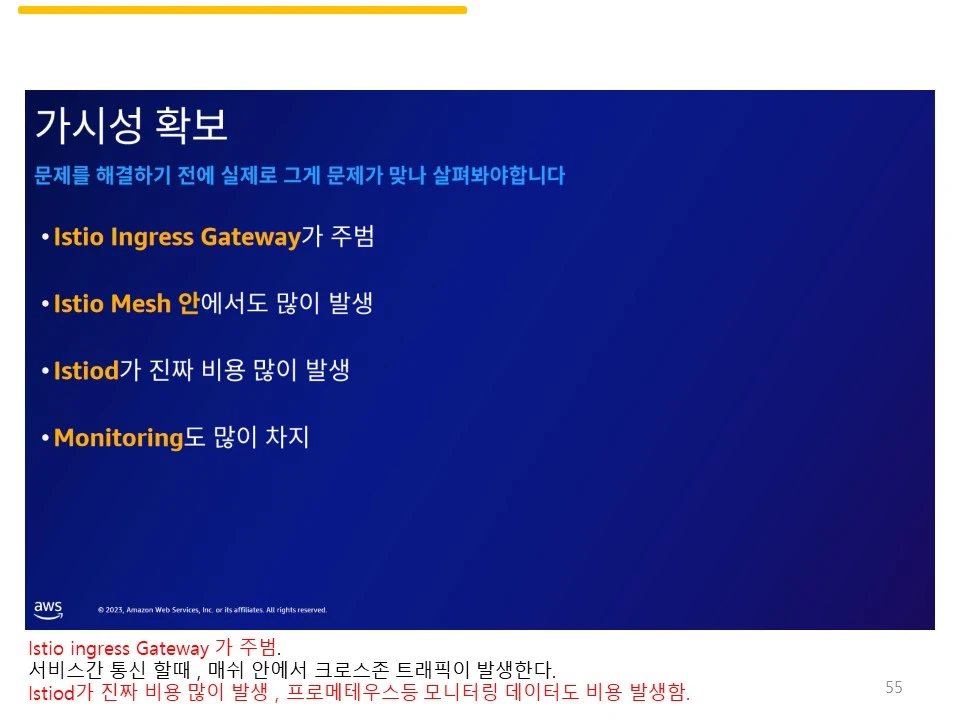 가시성 확보

문제를 해결하기 전에 실제로 그게 문제가 맞나 살펴봐야합니다

• Istio Ingress Gateway가 주범

• Istio Mesh 안에서도 많이 발생

• Istiod가 진짜 비용 많이 발생

• Monitoring도 많이 차지

aws © 2023, Amazon Web Services, Inc. or its affiliates. All rights reserved.

Istio ingress Gateway 가 주범.
서비스간 통신 할때 , 매쉬 안에서 크로스존 트래픽이 발생한다.
Istiod가 진짜 비용 많이 발생 , 프로메테우스등 모니터링 데이터도 비용 발생함.

55